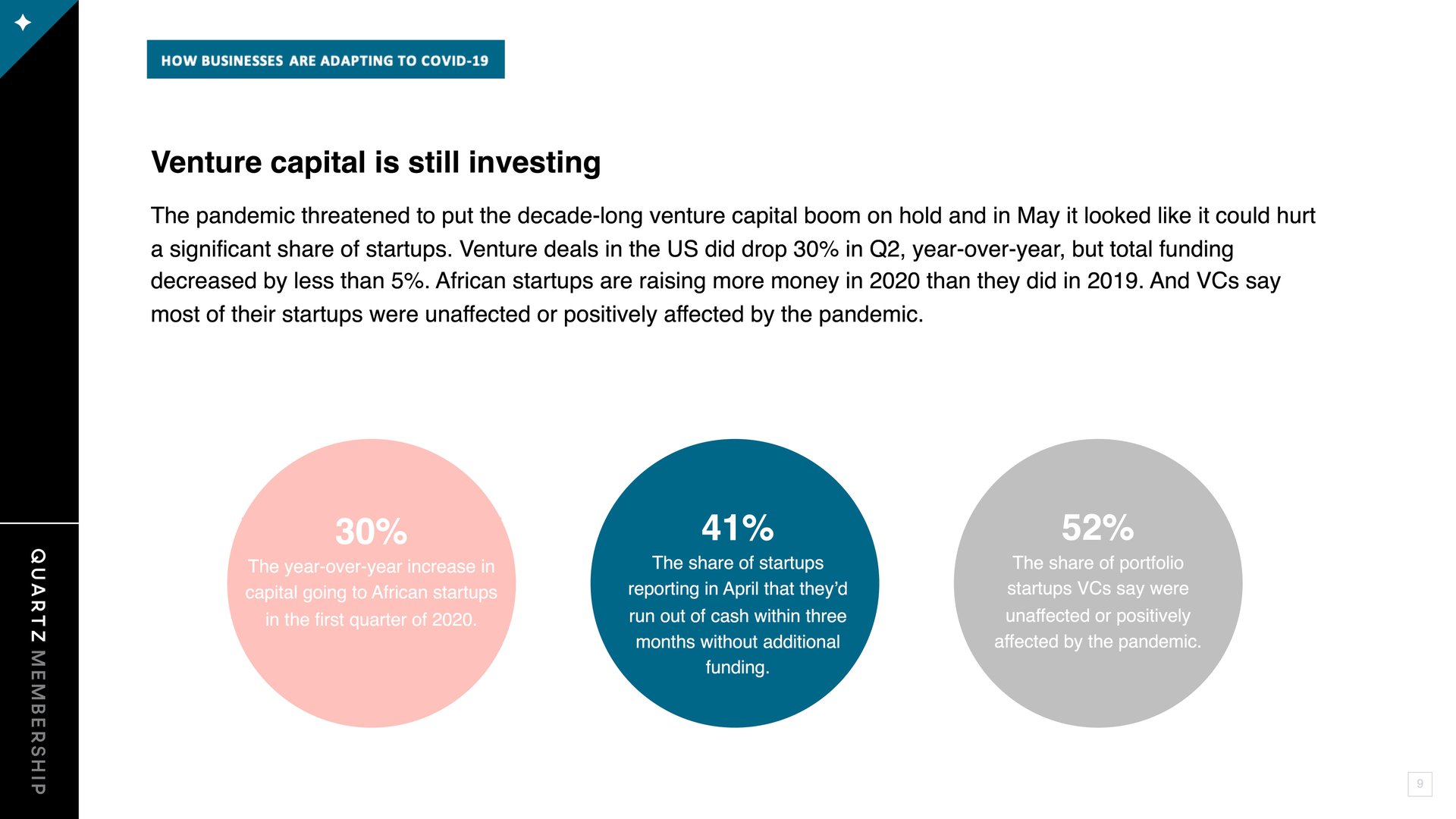 HOW BUSINESSES ARE ADAPTING TO COVID-19

Venture capital is still investing

The pandemic threatened to put the decade-long venture capital boom on hold and in May it looked like it could hurt a significant share of startups. Venture deals in the US did drop 30% in Q2, year-over-year, but total funding decreased by less than 5%. African startups are raising more money in 2020 than they did in 2019. And VCs say most of their startups were unaffected or positively affected by the pandemic.

30%
The year-over-year increase in capital going to African startups in the first quarter of 2020.

41%
The share of startups reporting in April that they'd run out of cash within three months without additional funding.

52%
The share of portfolio startups VCs say were unaffected or positively affected by the pandemic.

QUARTZ MEMBERSHIP

9